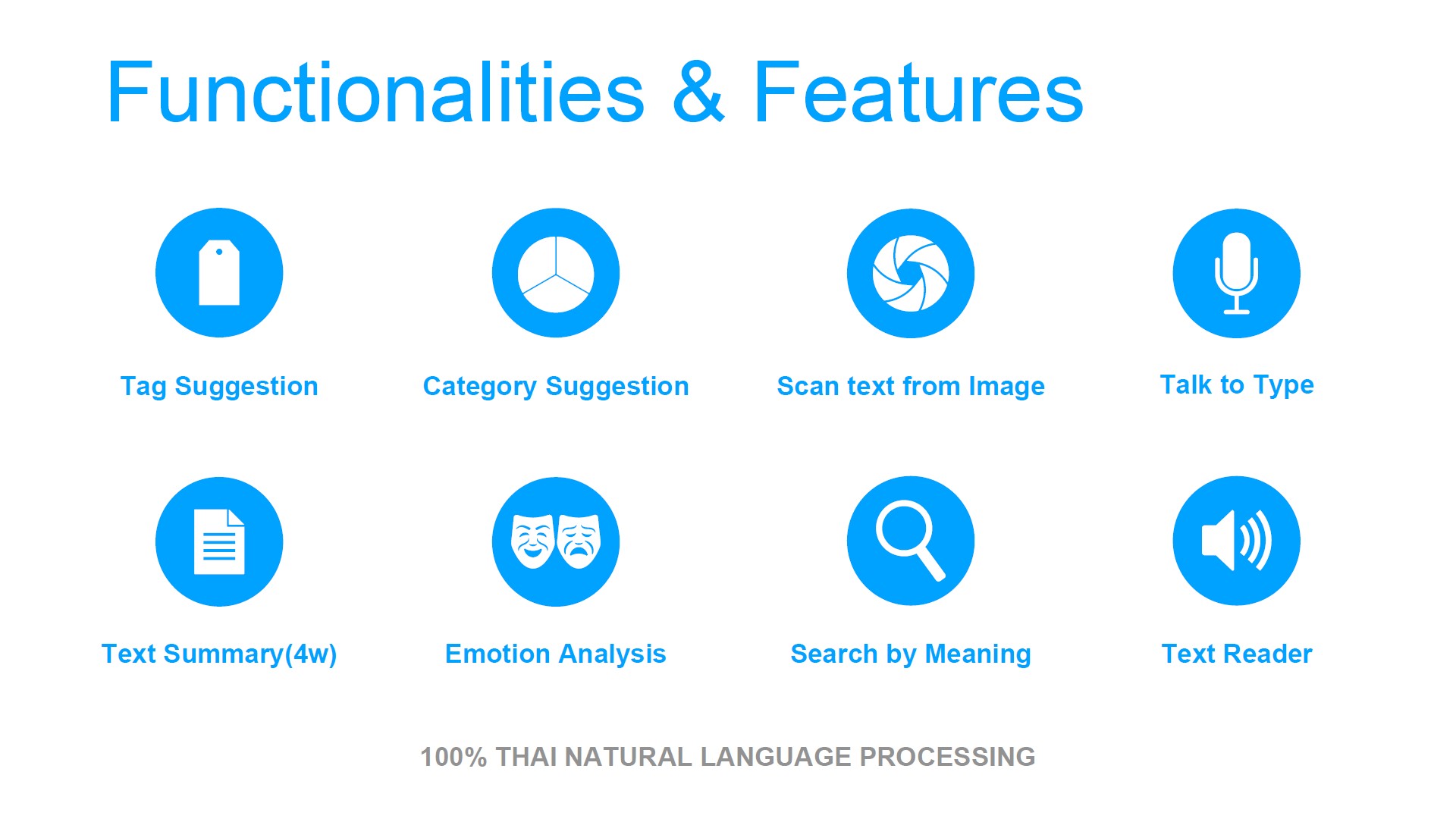 Functionalities & Features

Tag Suggestion

Category Suggestion

Scan text from Image

Talk to Type

Text Summary(4w)

Emotion Analysis

Search by Meaning

Text Reader

100% THAI NATURAL LANGUAGE PROCESSING